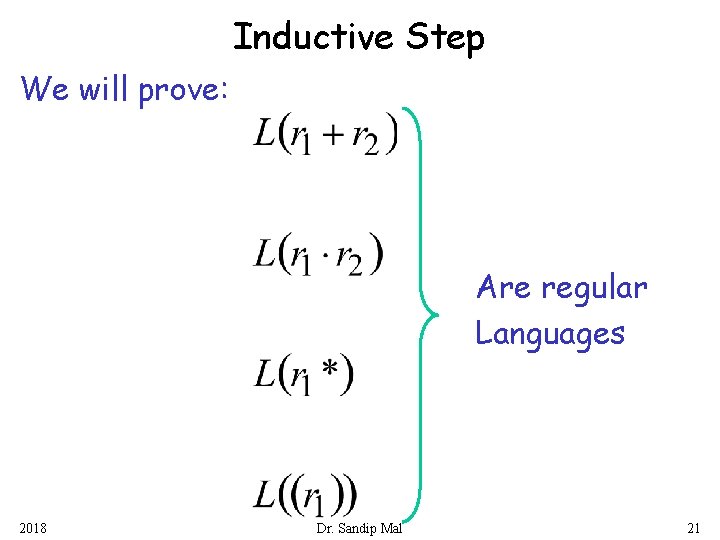 Inductive Step

We will prove:

$L(r_1 + r_2)$

$L(r_1 \cdot r_2)$

$L(r_1 *)$

$L((r_1))$

Are regular Languages

2018 Dr. Sandip Mal 21